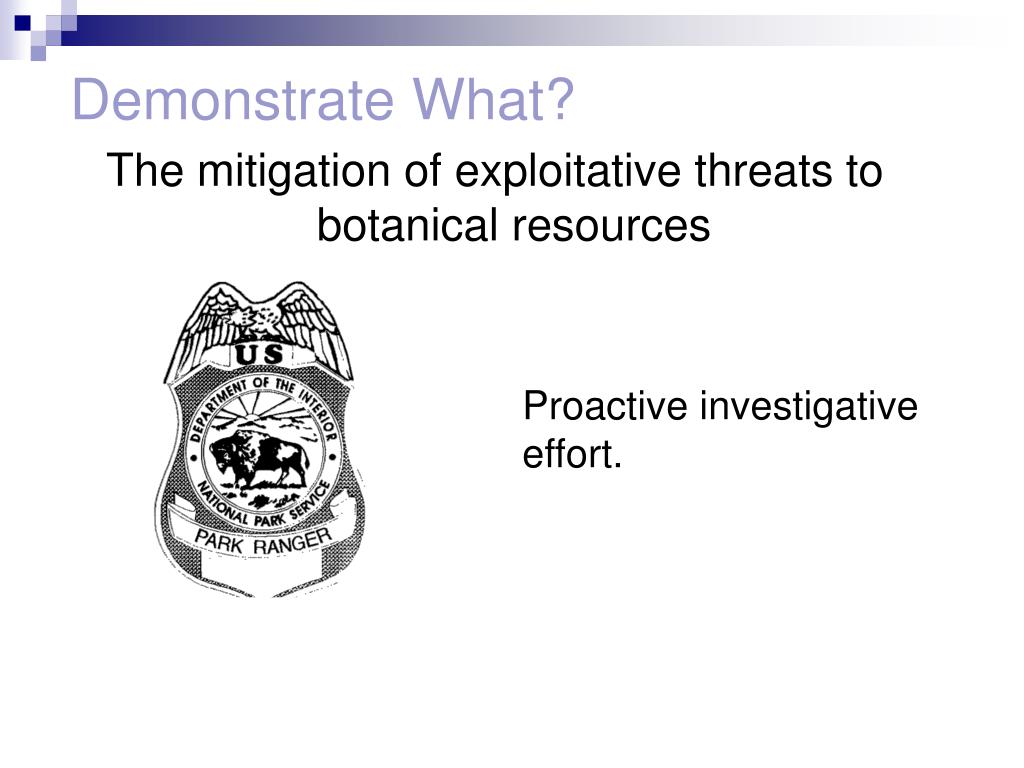 Demonstrate What?

The mitigation of exploitative threats to botanical resources

US

DEPARTMENT OF THE INTERIOR

NATIONAL PARK SERVICE

PARK RANGER

Proactive investigative effort.